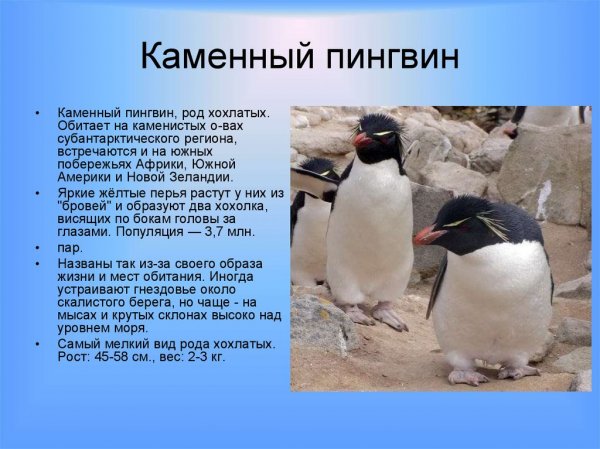 Каменный пингвин

• Каменный пингвин, род хохлатых. Обитает на каменистых о-вах субантарктического региона, встречаются и на южных побережьях Африки, Южной Америки и Новой Зеландии.
• Яркие жёлтые перья растут у них из "бровей" и образуют два хохолка, висящих по бокам головы за глазами. Популяция — 3,7 млн.
• пар.
• Названы так из-за своего образа жизни и мест обитания. Иногда устраивают гнездовье около скалистого берега, но чаще - на мысах и крутых склонах высоко над уровнем моря.
• Самый мелкий вид рода хохлатых. Рост: 45-58 см., вес: 2-3 кг.